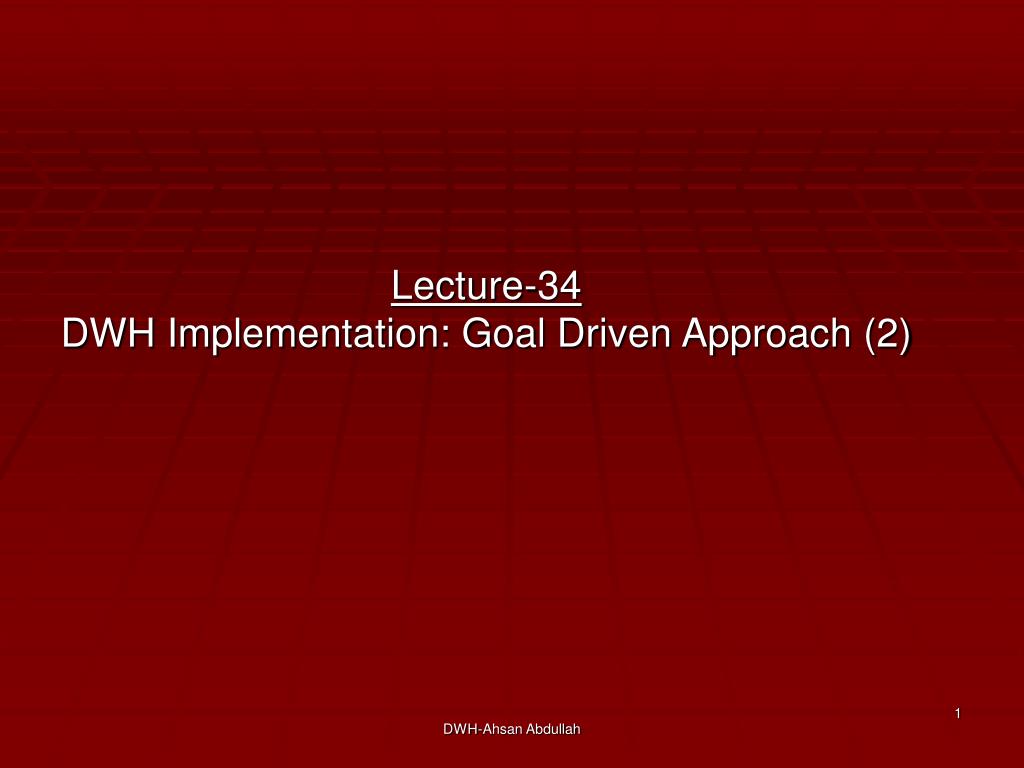 Lecture-34
DWH Implementation: Goal Driven Approach (2)

1

DWH-Ahsan Abdullah